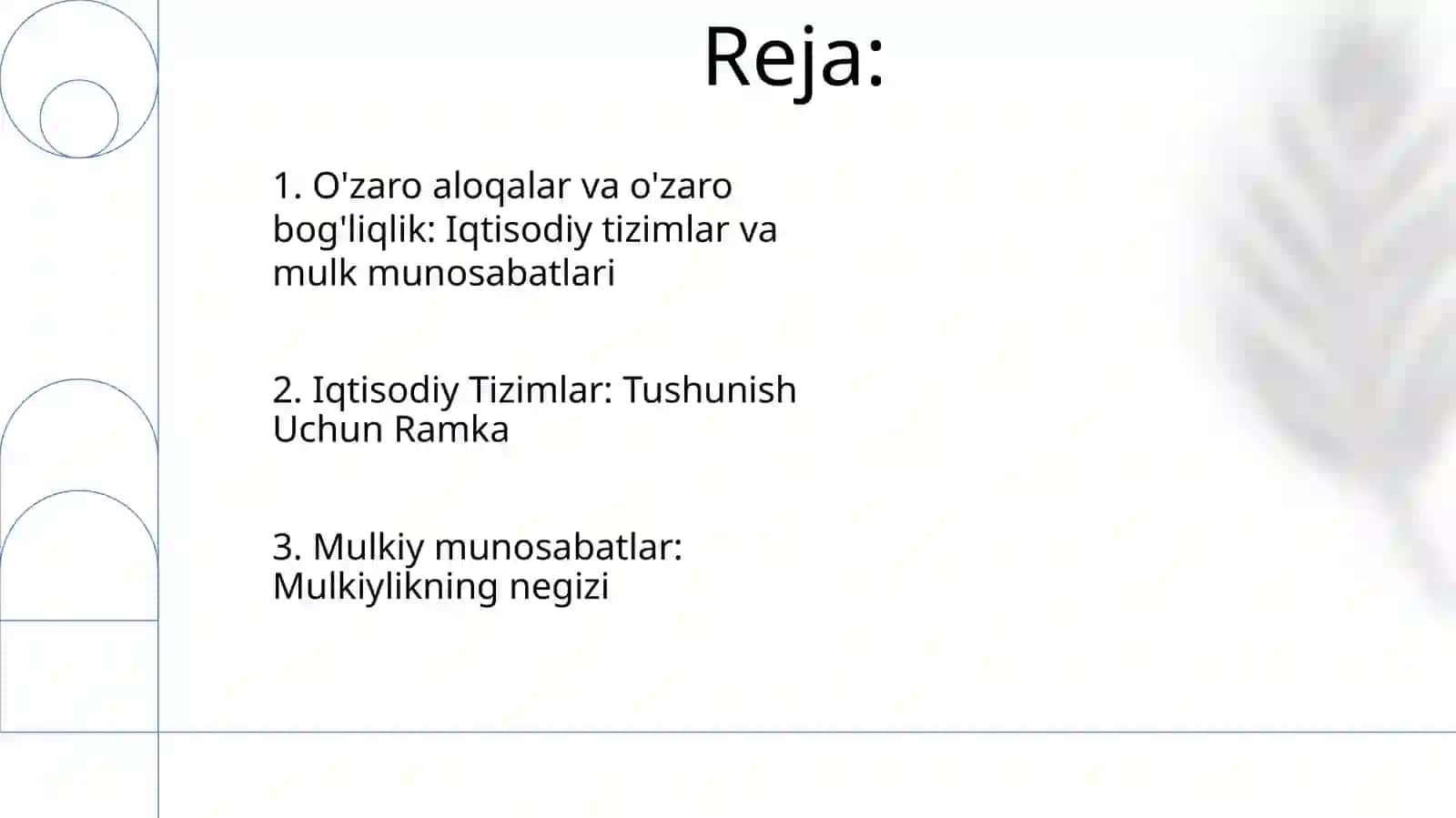 Reja:

1. O'zaro aloqalar va o'zaro bog'liqlik: Iqtisodiy tizimlar va mulk munosabatlari

2. Iqtisodiy Tizimlar: Tushunish Uchun Ramka

3. Mulkiy munosabatlar: Mulkiylikning negizi